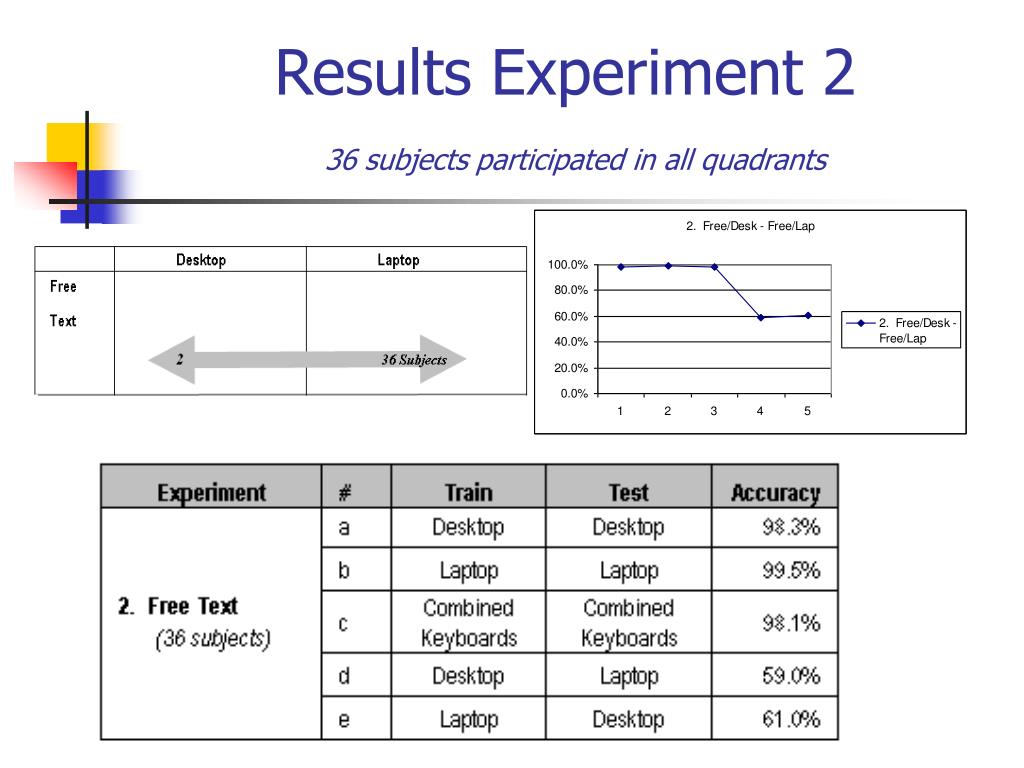 Results Experiment 2

36 subjects participated in all quadrants

|  | Desktop | Laptop |
|---|---|---|
| Free Text | 2 | 36 Subjects |

2. Free/Desk - Free/Lap

100.0%
80.0%
60.0%
40.0%
20.0%
0.0%

1 2 3 4 5

2. Free/Desk - Free/Lap

| Experiment | # | Train | Test | Accuracy |
|---|---|---|---|---|
| 2. Free Text (36 subjects) | a | Desktop | Desktop | 98.3% |
| | b | Laptop | Laptop | 99.5% |
| | c | Combined Keyboards | Combined Keyboards | 98.1% |
| | d | Desktop | Laptop | 59.0% |
| | e | Laptop | Desktop | 61.0% |